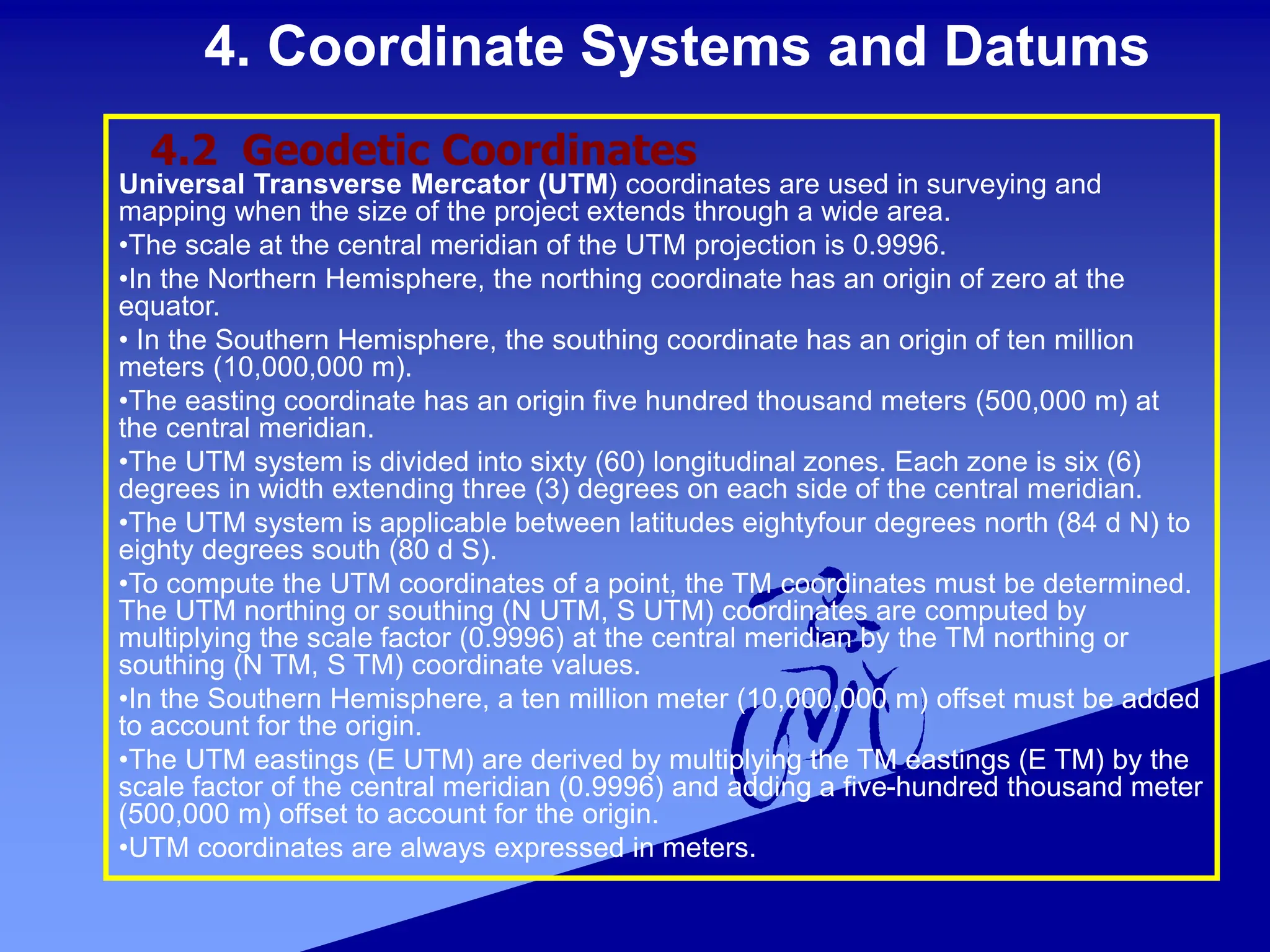 4. Coordinate Systems and Datums

4.2 Geodetic Coordinates

Universal Transverse Mercator (UTM) coordinates are used in surveying and mapping when the size of the project extends through a wide area.

•The scale at the central meridian of the UTM projection is 0.9996.

•In the Northern Hemisphere, the northing coordinate has an origin of zero at the equator.

• In the Southern Hemisphere, the southing coordinate has an origin of ten million meters (10,000,000 m).

•The easting coordinate has an origin five hundred thousand meters (500,000 m) at the central meridian.

•The UTM system is divided into sixty (60) longitudinal zones. Each zone is six (6) degrees in width extending three (3) degrees on each side of the central meridian.

•The UTM system is applicable between latitudes eightyfour degrees north (84 d N) to eighty degrees south (80 d S).

•To compute the UTM coordinates of a point, the TM coordinates must be determined. The UTM northing or southing (N UTM, S UTM) coordinates are computed by multiplying the scale factor (0.9996) at the central meridian by the TM northing or southing (N TM, S TM) coordinate values.

•In the Southern Hemisphere, a ten million meter (10,000,000 m) offset must be added to account for the origin.

•The UTM eastings (E UTM) are derived by multiplying the TM eastings (E TM) by the scale factor of the central meridian (0.9996) and adding a five-hundred thousand meter (500,000 m) offset to account for the origin.

•UTM coordinates are always expressed in meters.